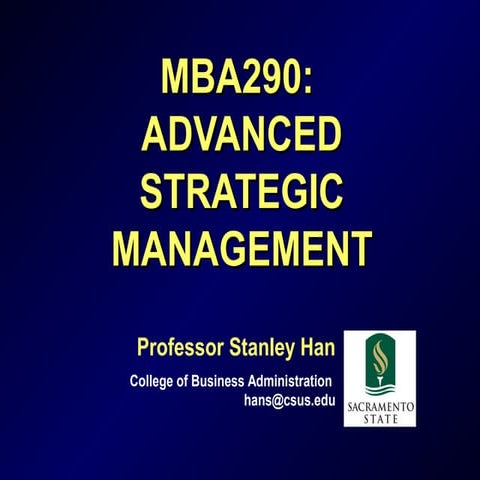 MBA290: ADVANCED STRATEGIC MANAGEMENT

Professor Stanley Han

College of Business Administration
hans@csus.edu

SACRAMENTO STATE